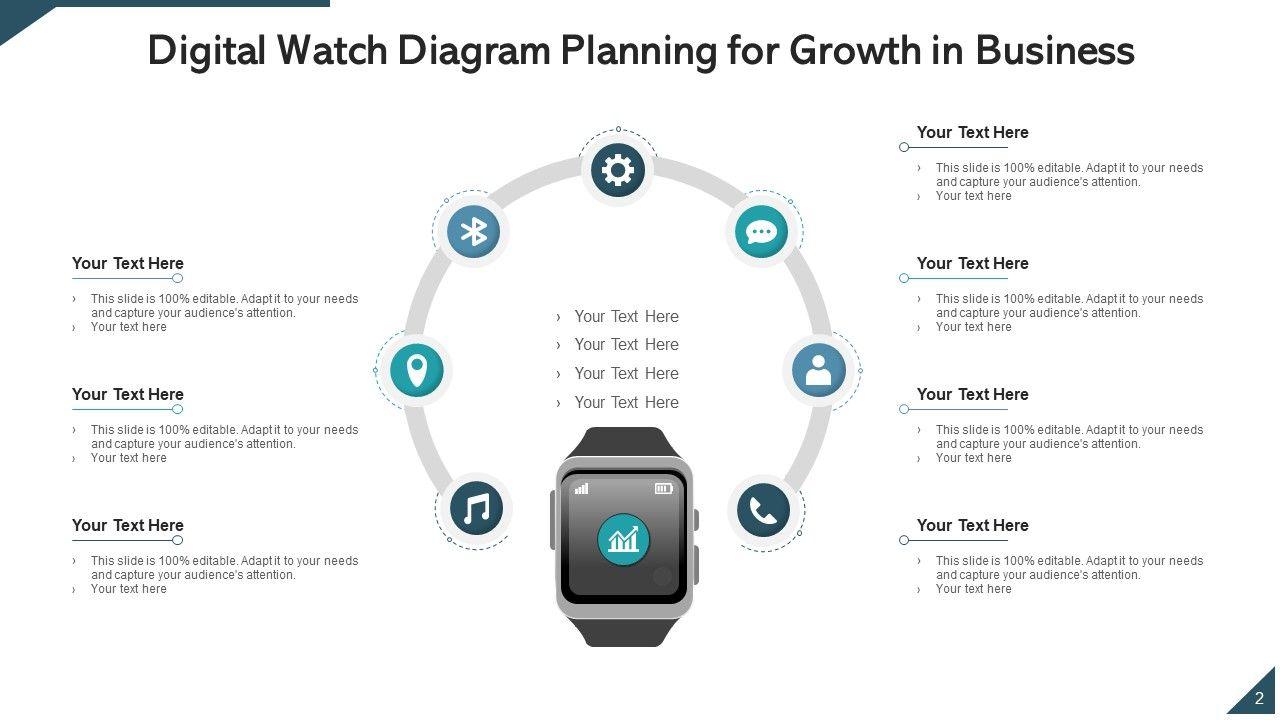 Digital Watch Diagram Planning for Growth in Business

Your Text Here

› This slide is 100% editable. Adapt it to your needs and capture your audience's attention.
› Your text here

Your Text Here

› This slide is 100% editable. Adapt it to your needs and capture your audience's attention.
› Your text here

Your Text Here

› This slide is 100% editable. Adapt it to your needs and capture your audience's attention.
› Your text here

› Your Text Here
› Your Text Here
› Your Text Here
› Your Text Here

Your Text Here

› This slide is 100% editable. Adapt it to your needs and capture your audience's attention.
› Your text here

Your Text Here

› This slide is 100% editable. Adapt it to your needs and capture your audience's attention.
› Your text here

Your Text Here

› This slide is 100% editable. Adapt it to your needs and capture your audience's attention.
› Your text here

Your Text Here

› This slide is 100% editable. Adapt it to your needs and capture your audience's attention.
› Your text here

2